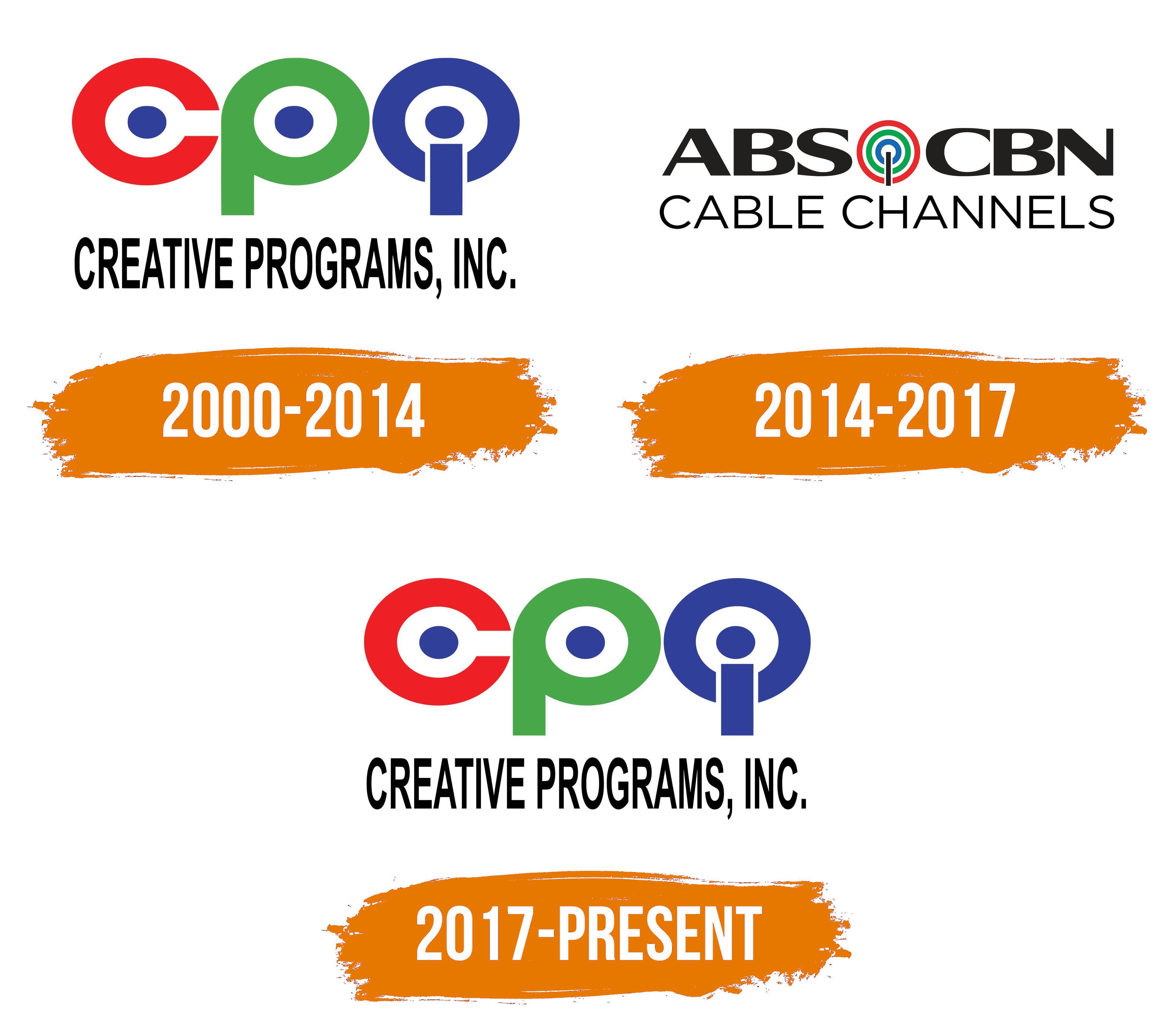 cpi

CREATIVE PROGRAMS, INC.

2000-2014

ABS CBN
CABLE CHANNELS

2014-2017

cpi

CREATIVE PROGRAMS, INC.

2017-PRESENT